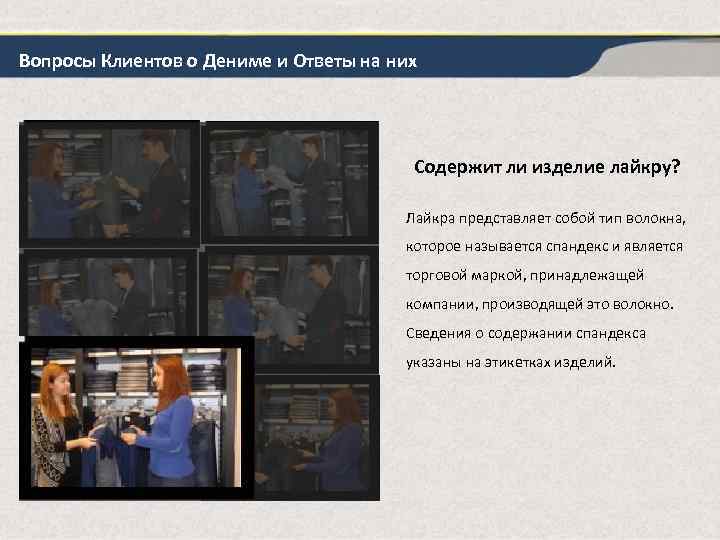 Вопросы Клиентов о Дениме и Ответы на них

Содержит ли изделие лайкру?

Лайкра представляет собой тип волокна, которое называется спандекс и является торговой маркой, принадлежащей компании, производящей это волокно. Сведения о содержании спандекса указаны на этикетках изделий.